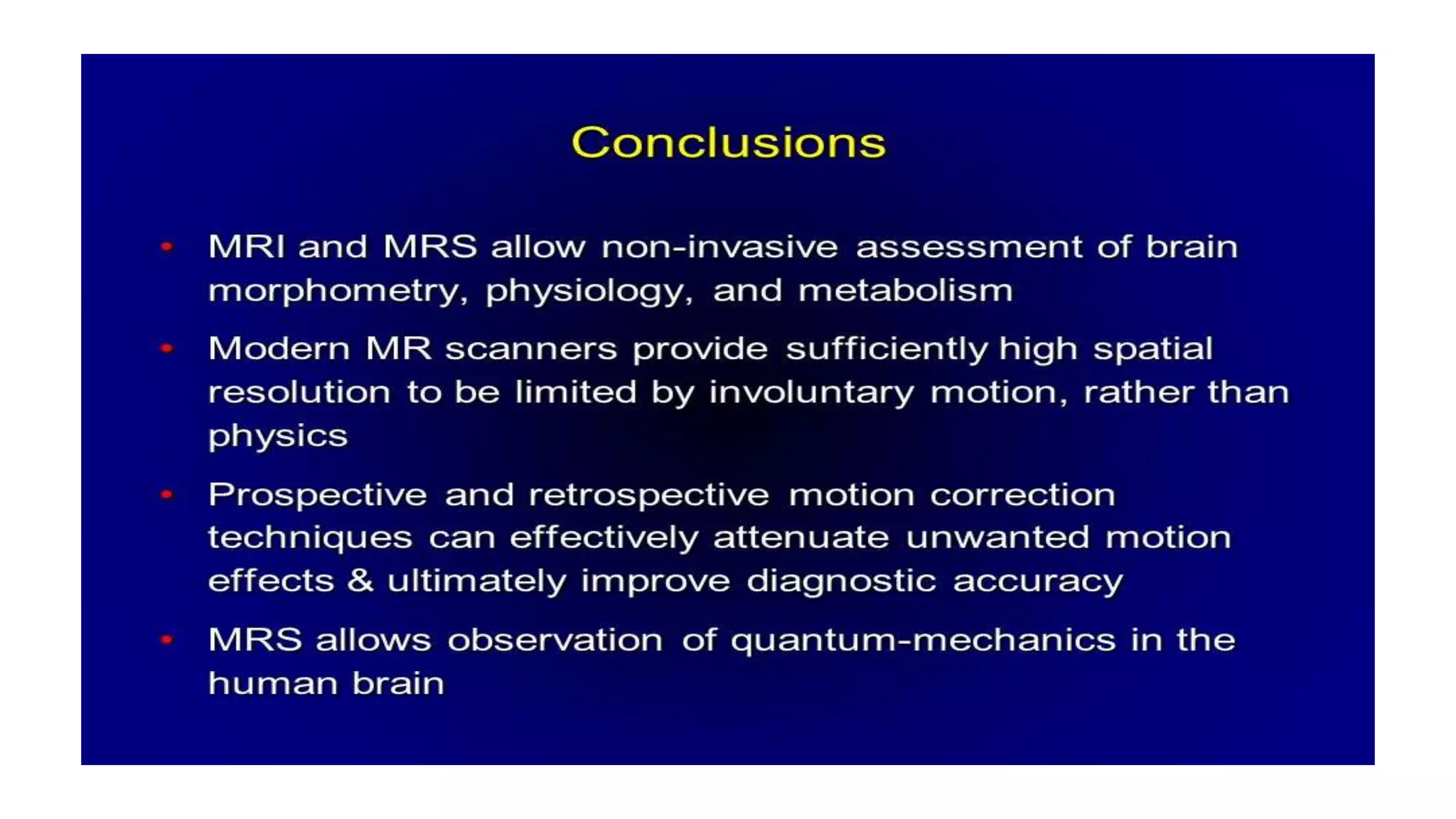 Conclusions

• MRI and MRS allow non-invasive assessment of brain morphometry, physiology, and metabolism

• Modern MR scanners provide sufficiently high spatial resolution to be limited by involuntary motion, rather than physics

• Prospective and retrospective motion correction techniques can effectively attenuate unwanted motion effects & ultimately improve diagnostic accuracy

• MRS allows observation of quantum-mechanics in the human brain